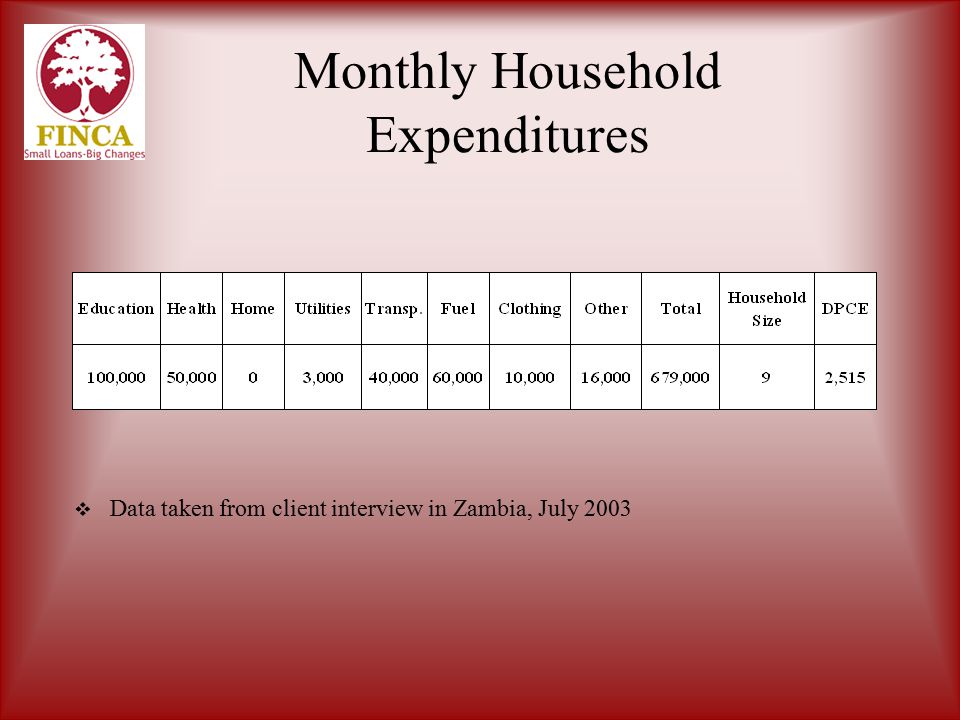 FINCA
Small Loans-Big Changes

Monthly Household Expenditures

| Education | Health | Home | Utilities | Transp. | Fuel | Clothing | Other | Total | Household Size | DPCE |
|---|---|---|---|---|---|---|---|---|---|---|
| 100,000 | 50,000 | 0 | 3,000 | 40,000 | 60,000 | 10,000 | 16,000 | 679,000 | 9 | 2,515 |

❖ Data taken from client interview in Zambia, July 2003